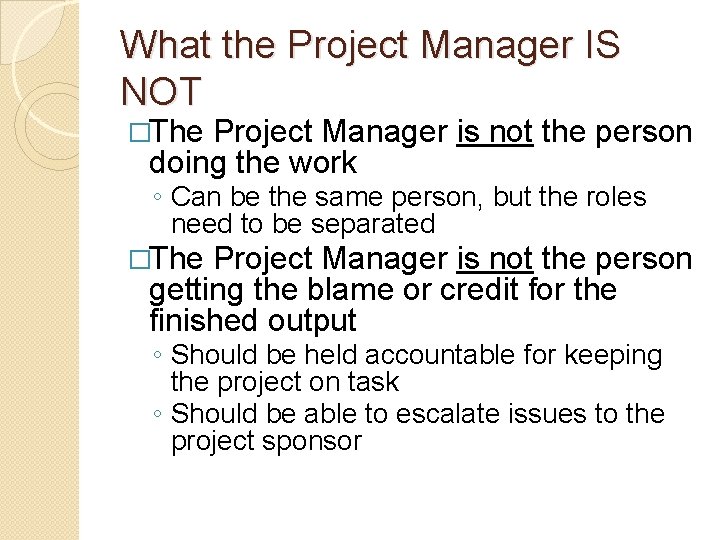 What the Project Manager IS NOT

□The Project Manager is not the person doing the work

◦ Can be the same person, but the roles need to be separated

□The Project Manager is not the person getting the blame or credit for the finished output

◦ Should be held accountable for keeping the project on task

◦ Should be able to escalate issues to the project sponsor